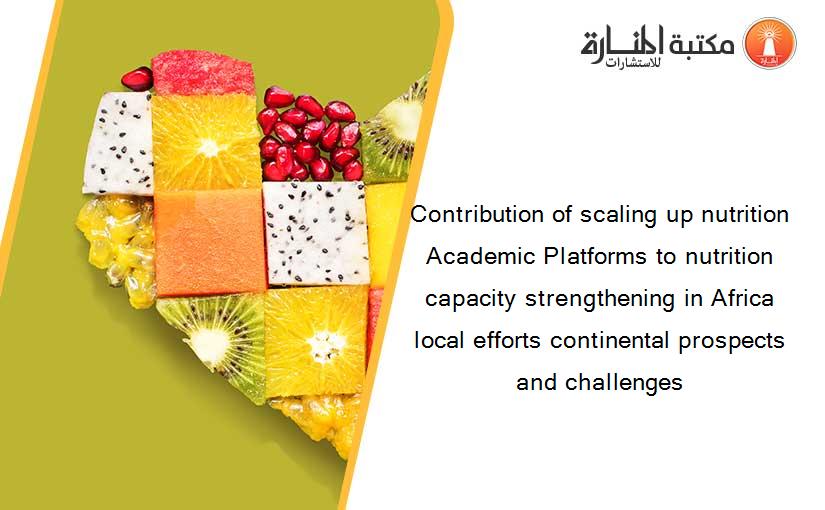 مكتبة المنارة للاستشارات

Contribution of scaling up nutrition Academic Platforms to nutrition capacity strengthening in Africa local efforts continental prospects and challenges